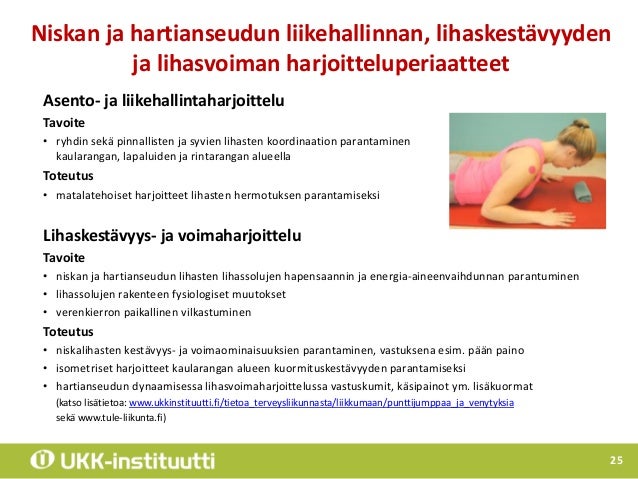 Niskan ja hartianseudun liikehallinnan, lihaskestävyyden ja lihasvoiman harjoitteluperiaatteet

Asento- ja liikehallintaharjoittelu

Tavoite

• ryhdin sekä pinnallisten ja syvien lihasten koordinaation parantaminen kaularangan, lapaluiden ja rintarangan alueella

Toteutus

• matalatehoiset harjoitteet lihasten hermotuksen parantamiseksi

Lihaskestävyys- ja voimaharjoittelu

Tavoite

• niskan ja hartianseudun lihasten lihassolujen hapensaannin ja energia-aineenvaihdunnan parantuminen
• lihassolujen rakenteen fysiologiset muutokset
• verenkierron paikallinen vilkastuminen

Toteutus

• niskalihasten kestävyys- ja voimaominaisuuksien parantaminen, vastuksena esim. pään paino
• isometriset harjoitteet kaularangan alueen kuormituskestävyyden parantamiseksi
• hartianseudun dynaamisessa lihasvoimaharjoittelussa vastuskumit, käsipainot ym. lisäkuormat
(katso lisätietoa: www.ukkinstituutti.fi/tietoa_terveysliikunnasta/liikkumaan/punttijumppaa_ja_venytyksia sekä www.tule-liikunta.fi)

UKK-instituutti

25